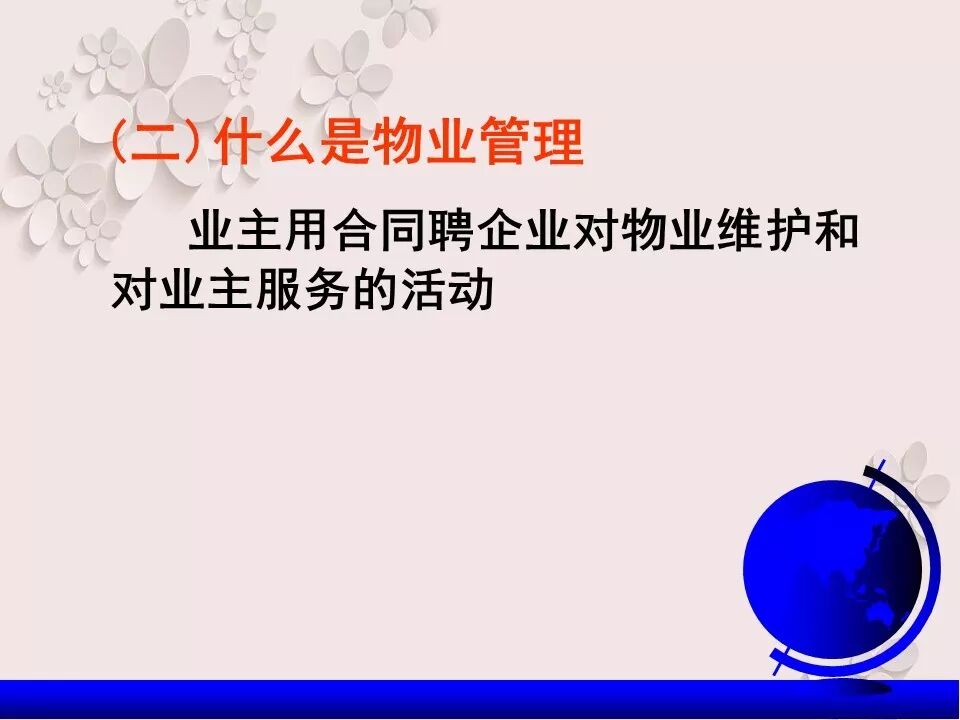 (二)什么是物业管理

业主用合同聘企业对物业维护和对业主服务的活动